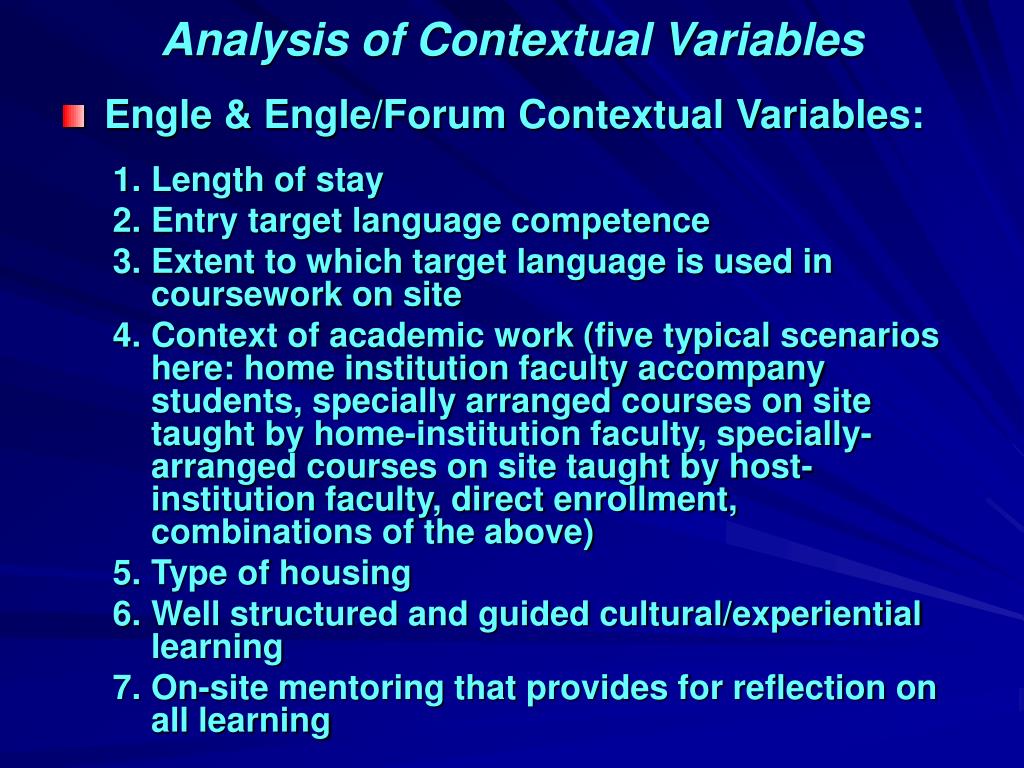 Analysis of Contextual Variables

Engle & Engle/Forum Contextual Variables:

1. Length of stay
2. Entry target language competence
3. Extent to which target language is used in coursework on site
4. Context of academic work (five typical scenarios here: home institution faculty accompany students, specially arranged courses on site taught by home-institution faculty, specially-arranged courses on site taught by host-institution faculty, direct enrollment, combinations of the above)
5. Type of housing
6. Well structured and guided cultural/experiential learning
7. On-site mentoring that provides for reflection on all learning